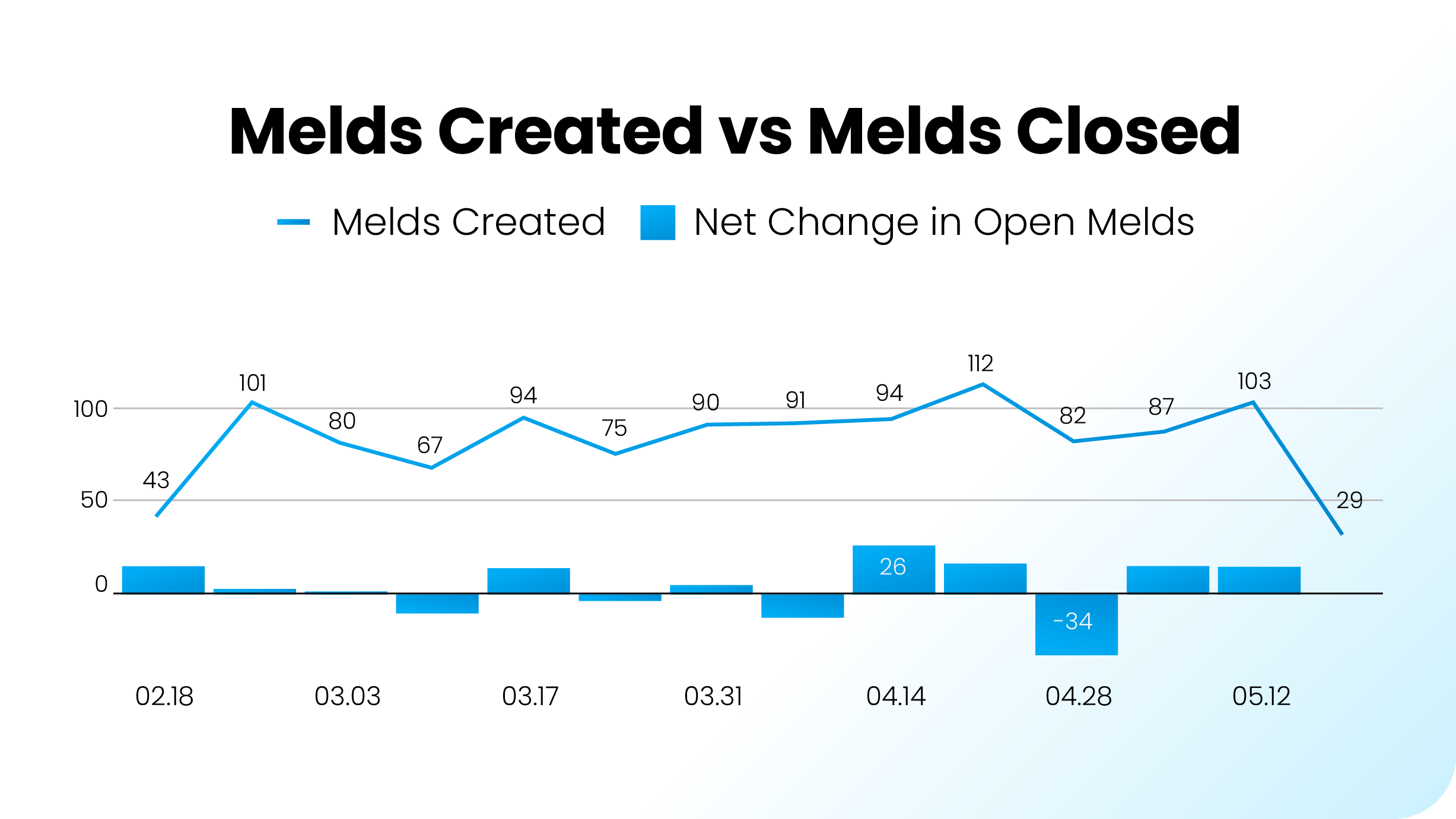 Melds Created vs Melds Closed

Melds Created
Net Change in Open Melds

100
50
0

43
101
80
67
94
75
90
91
94
112
82
87
103
29

26
-34

02.18
03.03
03.17
03.31
04.14
04.28
05.12